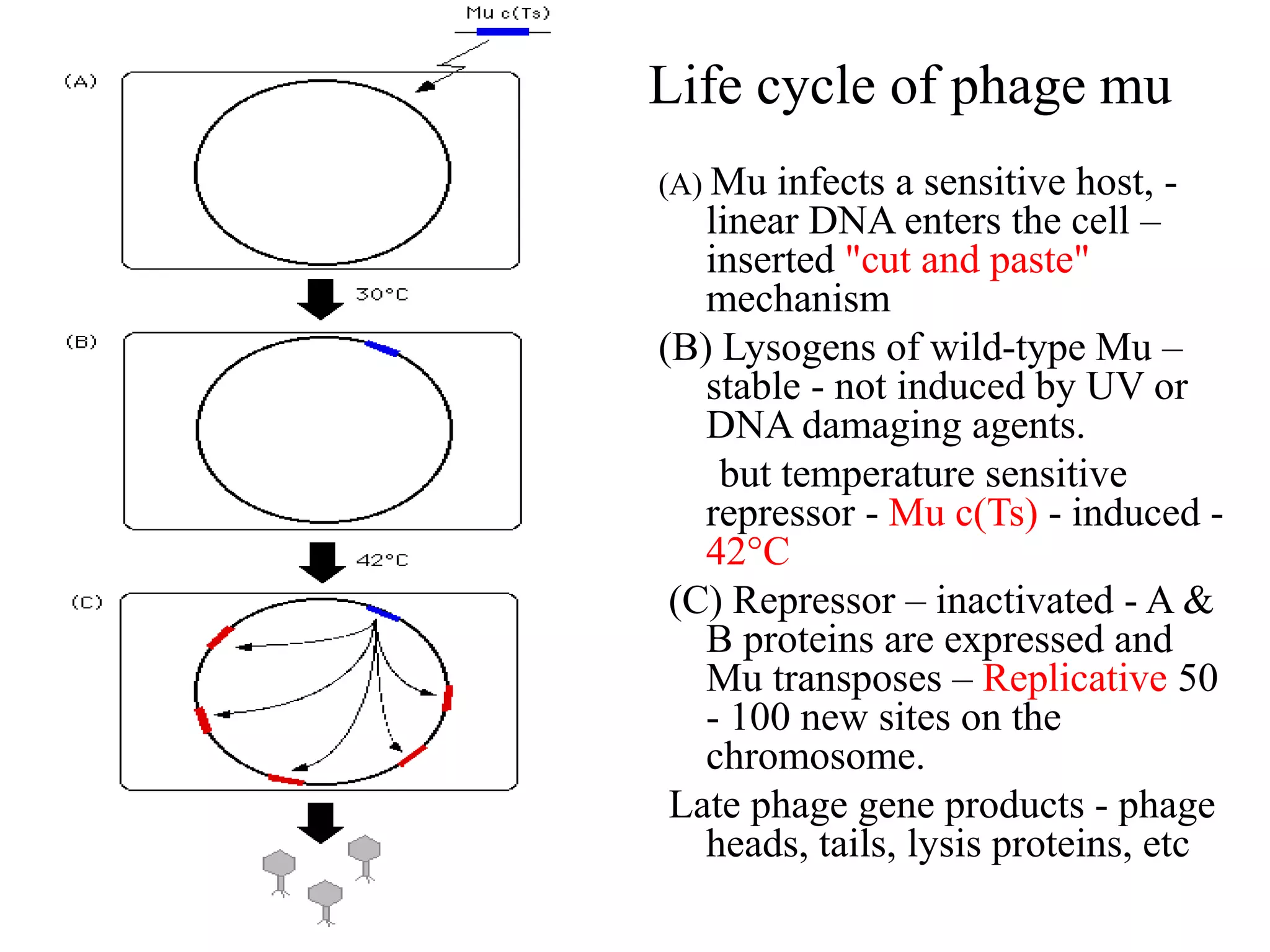 Mu c(Ts)

(A)

30°C

(B)

42°C

(C)

Life cycle of phage mu

(A) Mu infects a sensitive host, - linear DNA enters the cell – inserted "cut and paste" mechanism

(B) Lysogens of wild-type Mu – stable - not induced by UV or DNA damaging agents.

but temperature sensitive repressor - Mu c(Ts) - induced - 42°C

(C) Repressor – inactivated - A & B proteins are expressed and Mu transposes – Replicative 50 - 100 new sites on the chromosome.

Late phage gene products - phage heads, tails, lysis proteins, etc